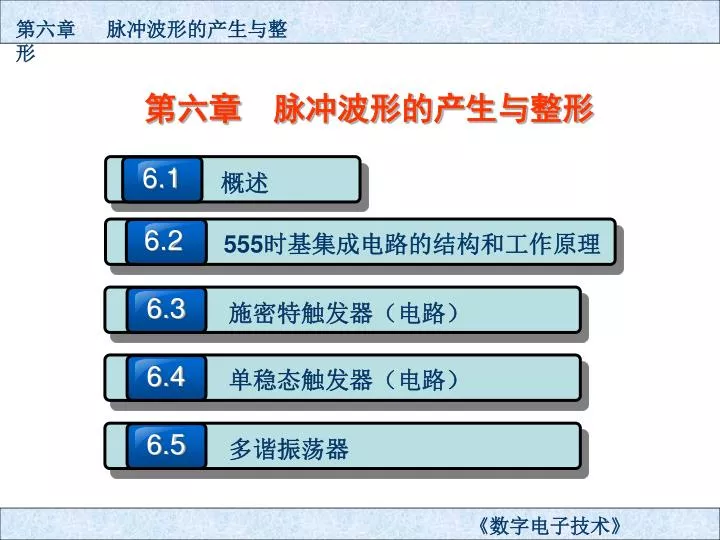 第六章　　脉冲波形的产生与整形

第六章　脉冲波形的产生与整形

6.1 概述

6.2 555时基集成电路的结构和工作原理

6.3 施密特触发器（电路）

6.4 单稳态触发器（电路）

6.5 多谐振荡器

《数字电子技术》